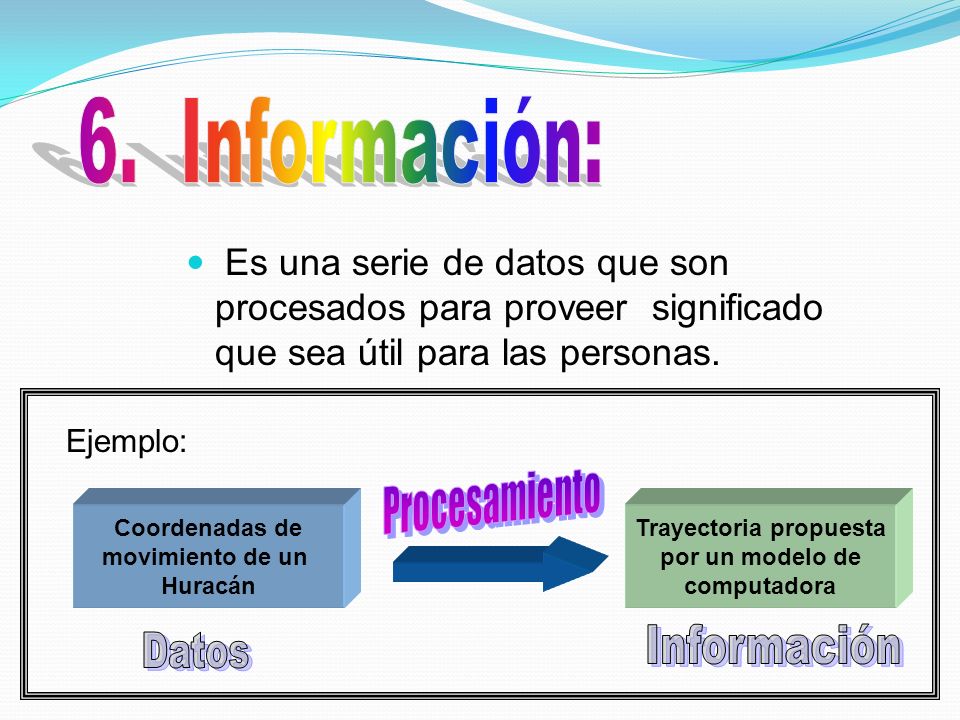 6. Información:

Es una serie de datos que son procesados para proveer significado que sea útil para las personas.

Ejemplo:

Coordenadas de movimiento de un Huracán

Procesamiento

Trayectoria propuesta por un modelo de computadora

Datos

Información